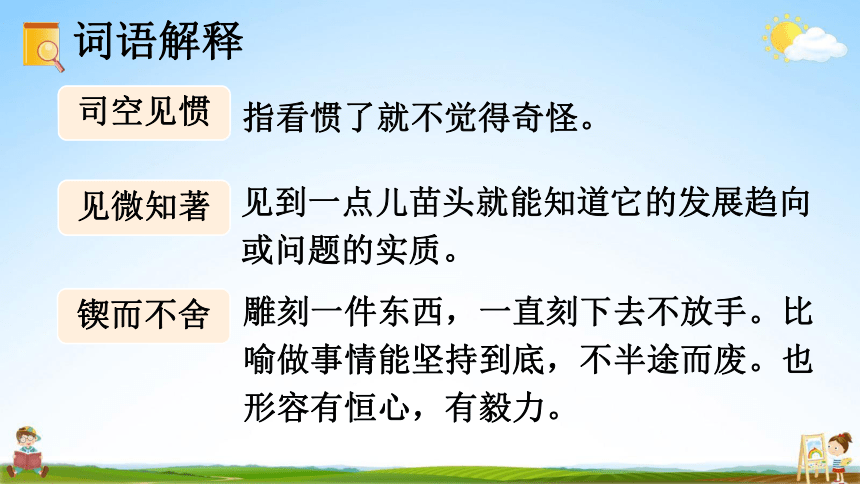 词语解释

司空见惯

指看惯了就不觉得奇怪。

见微知著

见到一点儿苗头就能知道它的发展趋向或问题的实质。

锲而不舍

雕刻一件东西，一直刻下去不放手。比喻做事情能坚持到底，不半途而废。也形容有恒心，有毅力。